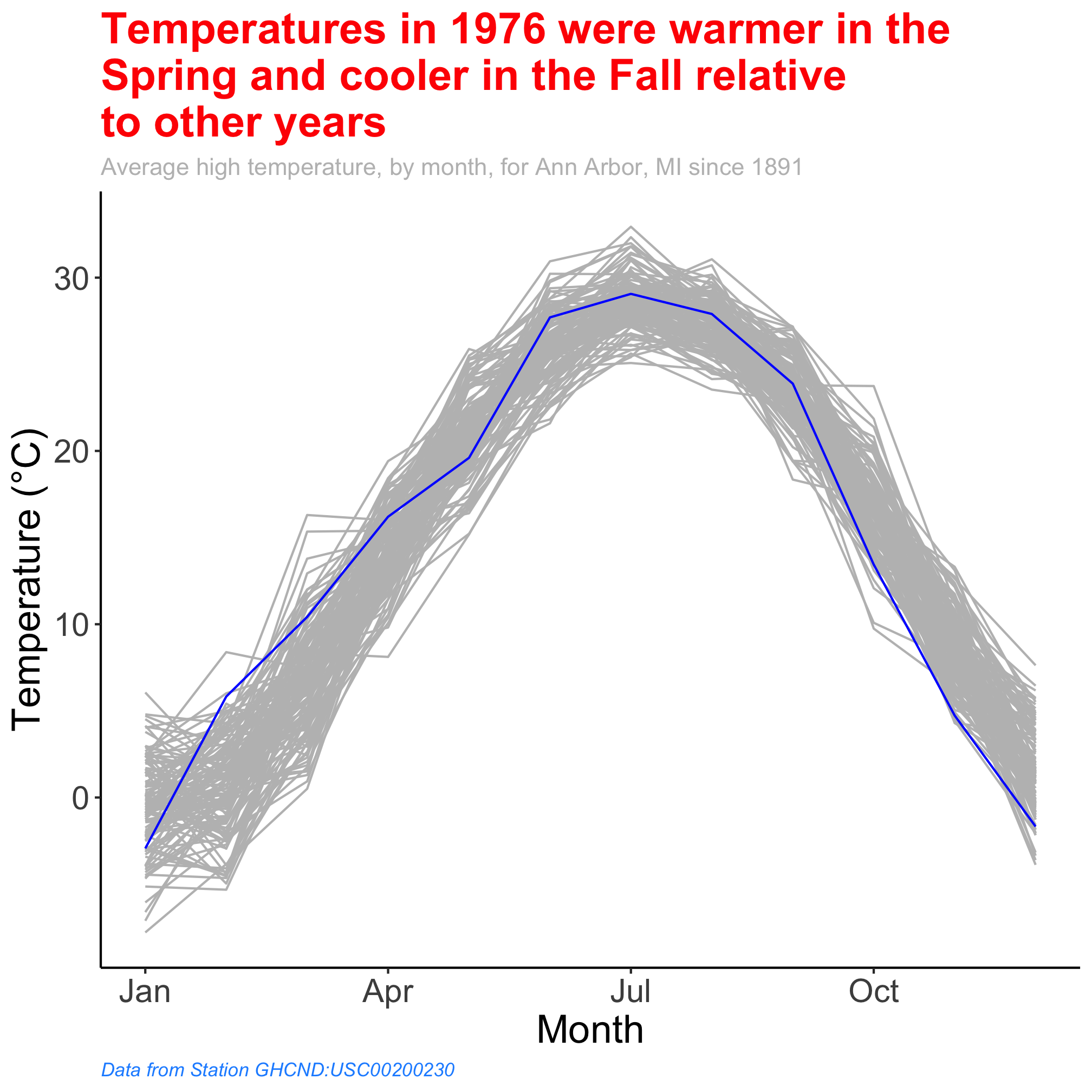 Temperatures in 1976 were warmer in the Spring and cooler in the Fall relative to other years

Average high temperature, by month, for Ann Arbor, MI since 1891

Temperature (°C)

30
20
10
0

Jan
Apr
Jul
Oct

Month

Data from Station GHCND:USC00200230